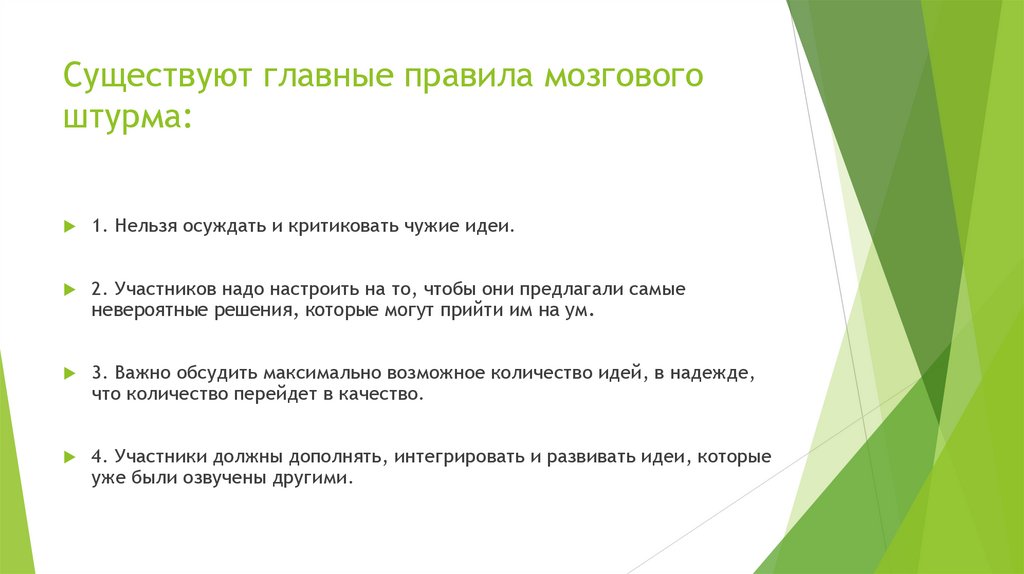 Существуют главные правила мозгового штурма:

1. Нельзя осуждать и критиковать чужие идеи.

2. Участников надо настроить на то, чтобы они предлагали самые невероятные решения, которые могут прийти им на ум.

3. Важно обсудить максимально возможное количество идей, в надежде, что количество перейдет в качество.

4. Участники должны дополнять, интегрировать и развивать идеи, которые уже были озвучены другими.